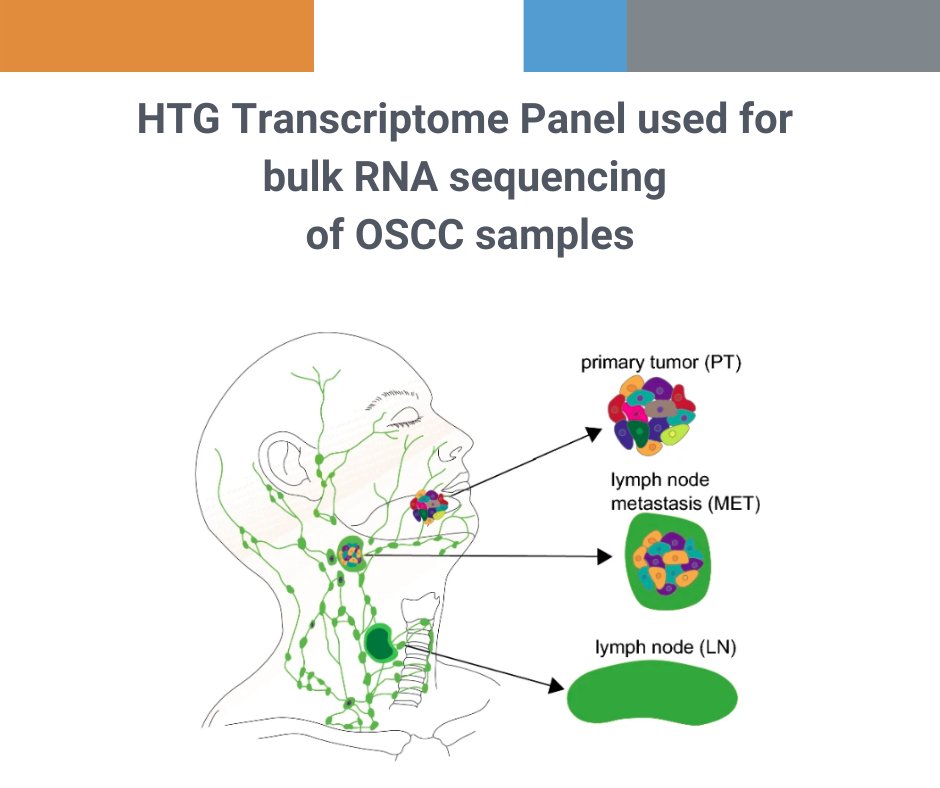 HTG Transcriptome Panel used for bulk RNA sequencing of OSCC samples

primary tumor (PT)

lymph node metastasis (MET)

lymph node (LN)